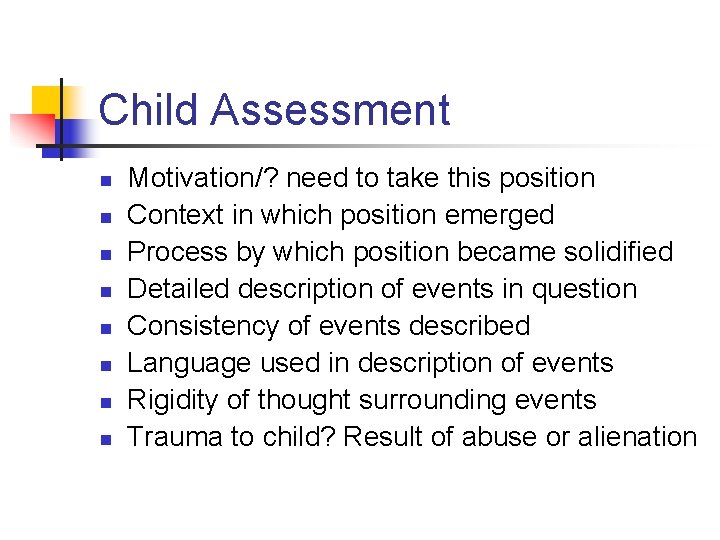 Child Assessment

- Motivation/? need to take this position
- Context in which position emerged
- Process by which position became solidified
- Detailed description of events in question
- Consistency of events described
- Language used in description of events
- Rigidity of thought surrounding events
- Trauma to child? Result of abuse or alienation